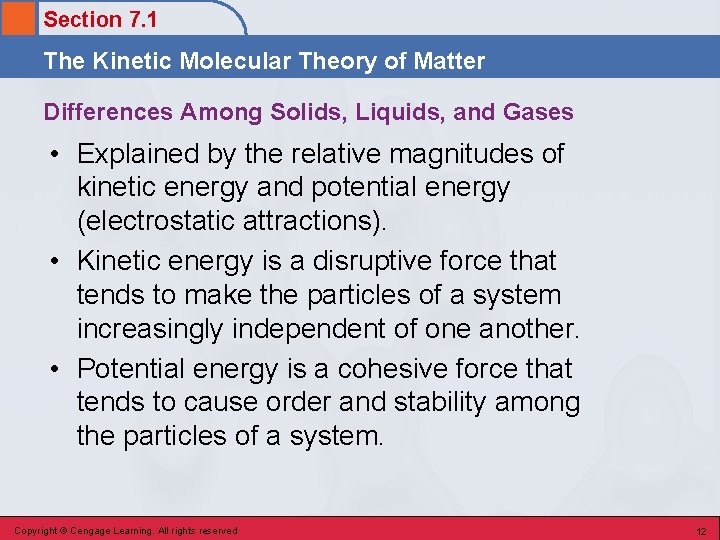 Section 7.1

The Kinetic Molecular Theory of Matter

Differences Among Solids, Liquids, and Gases

• Explained by the relative magnitudes of kinetic energy and potential energy (electrostatic attractions).

• Kinetic energy is a disruptive force that tends to make the particles of a system increasingly independent of one another.

• Potential energy is a cohesive force that tends to cause order and stability among the particles of a system.

Copyright © Cengage Learning. All rights reserved

12